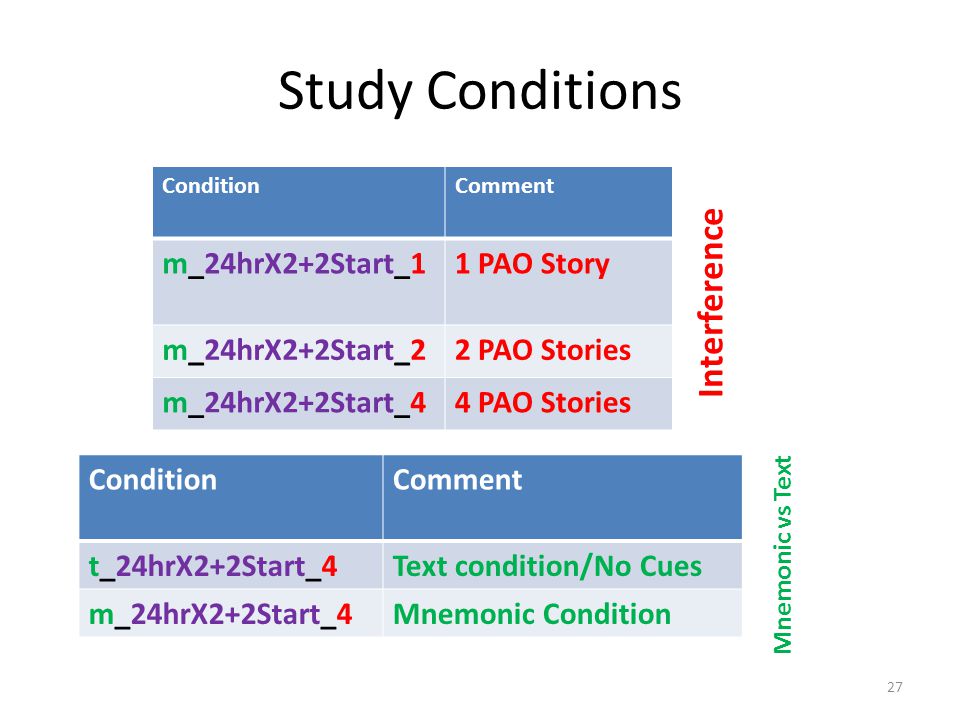 Study Conditions

| Condition | Comment |
|---|---|
| m_24hrX2+2Start_1 | 1 PAO Story |
| m_24hrX2+2Start_2 | 2 PAO Stories |
| m_24hrX2+2Start_4 | 4 PAO Stories |

Interference

| Condition | Comment |
|---|---|
| t_24hrX2+2Start_4 | Text condition/No Cues |
| m_24hrX2+2Start_4 | Mnemonic Condition |

Mnemonic vs Text

27